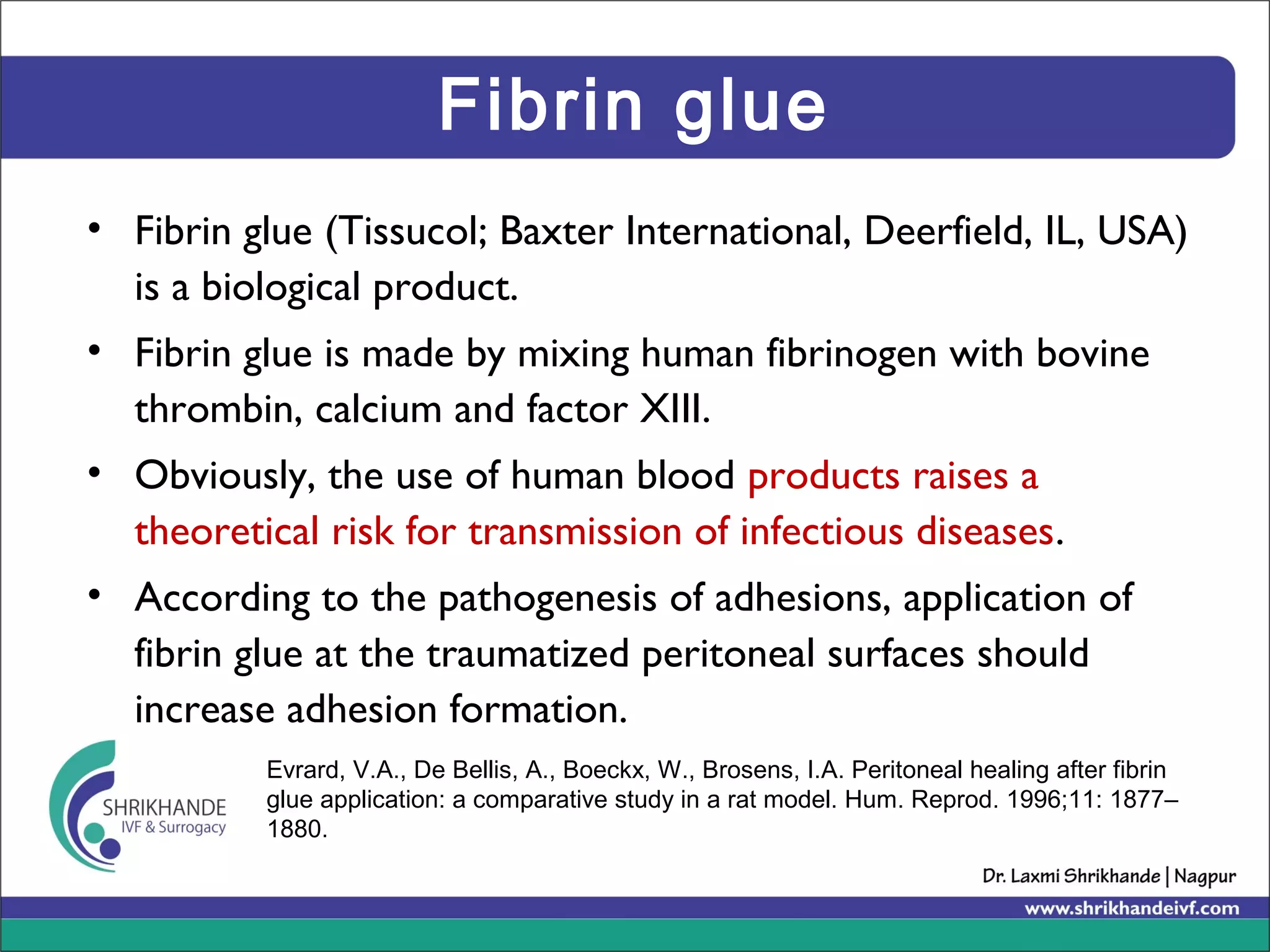 Fibrin glue

• Fibrin glue (Tissucol; Baxter International, Deerfield, IL, USA) is a biological product.

• Fibrin glue is made by mixing human fibrinogen with bovine thrombin, calcium and factor XIII.

• Obviously, the use of human blood products raises a theoretical risk for transmission of infectious diseases.

• According to the pathogenesis of adhesions, application of fibrin glue at the traumatized peritoneal surfaces should increase adhesion formation.

SHRIKHANDE
IVF & Surrogacy

Evrard, V.A., De Bellis, A., Boeckx, W., Brosens, I.A. Peritoneal healing after fibrin glue application: a comparative study in a rat model. Hum. Reprod. 1996;11: 1877–1880.

Dr. Laxmi Shrikhande | Nagpur
www.shrikhandeivf.com